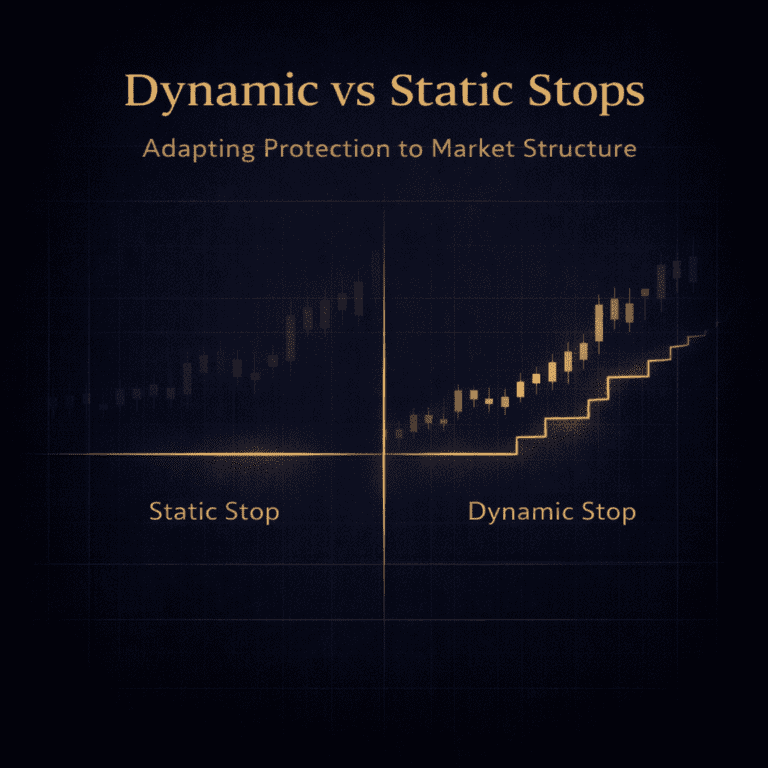 Dynamic vs Static Stops

Adapting Protection to Market Structure

Static Stop

Dynamic Stop